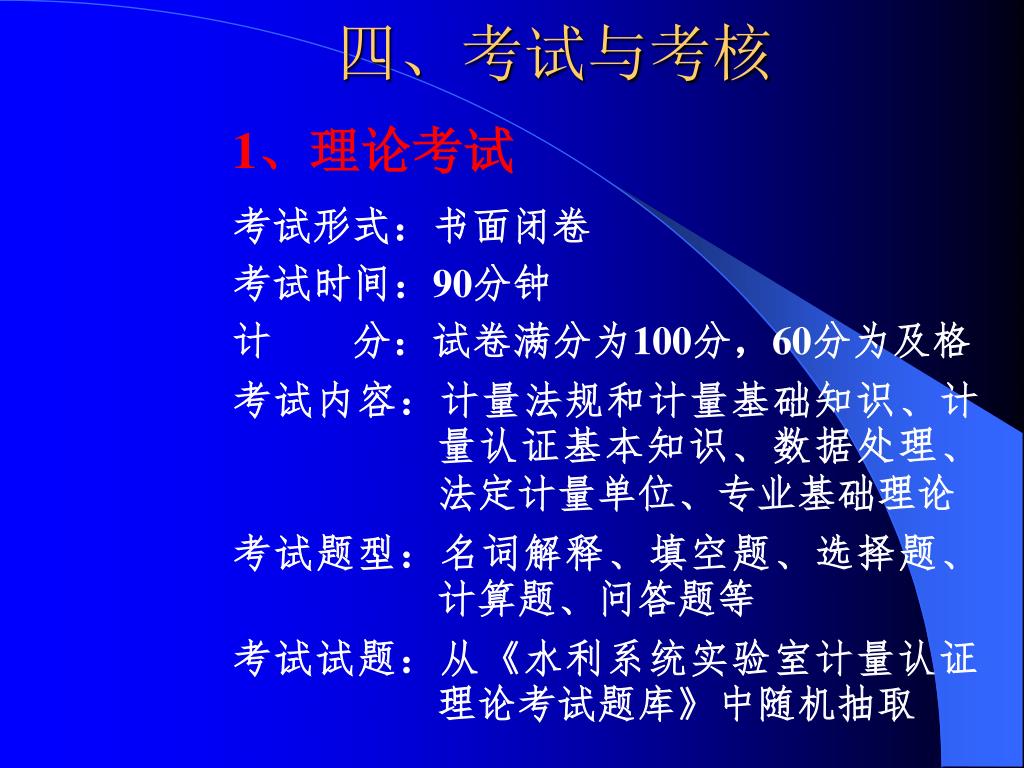 四、考试与考核

1、理论考试

考试形式：书面闭卷

考试时间：90分钟

计　　分：试卷满分为100分，60分为及格

考试内容：计量法规和计量基础知识、计量认证基本知识、数据处理、法定计量单位、专业基础理论

考试题型：名词解释、填空题、选择题、计算题、问答题等

考试试题：从《水利系统实验室计量认证理论考试题库》中随机抽取